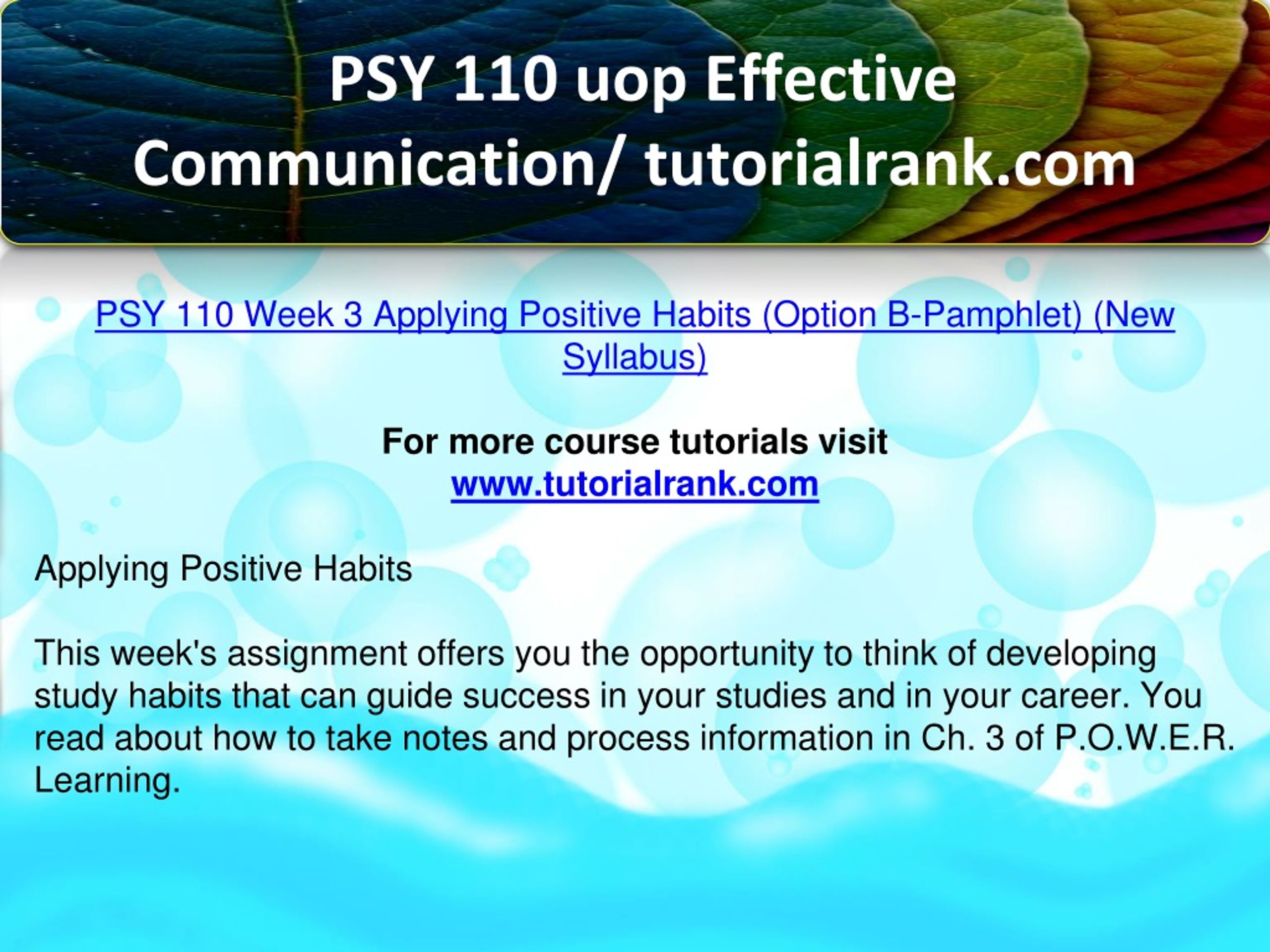 PSY 110 uop Effective Communication/ tutorialrank.com

PSY 110 Week 3 Applying Positive Habits (Option B-Pamphlet) (New Syllabus)

For more course tutorials visit
www.tutorialrank.com

Applying Positive Habits

This week's assignment offers you the opportunity to think of developing study habits that can guide success in your studies and in your career. You read about how to take notes and process information in Ch. 3 of P.O.W.E.R. Learning.